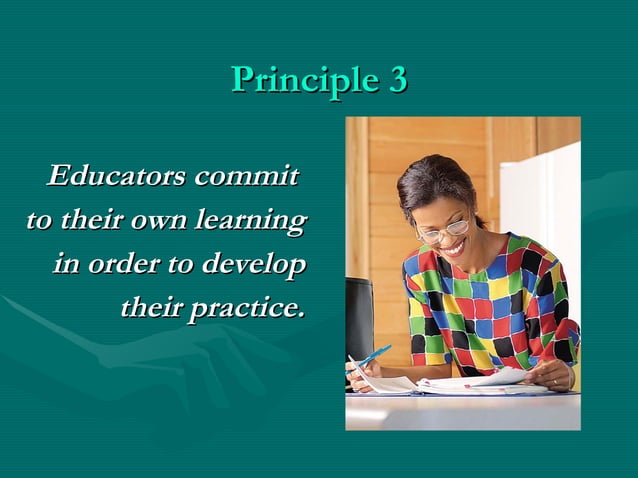 Principle 3

Educators commit to their own learning in order to develop their practice.